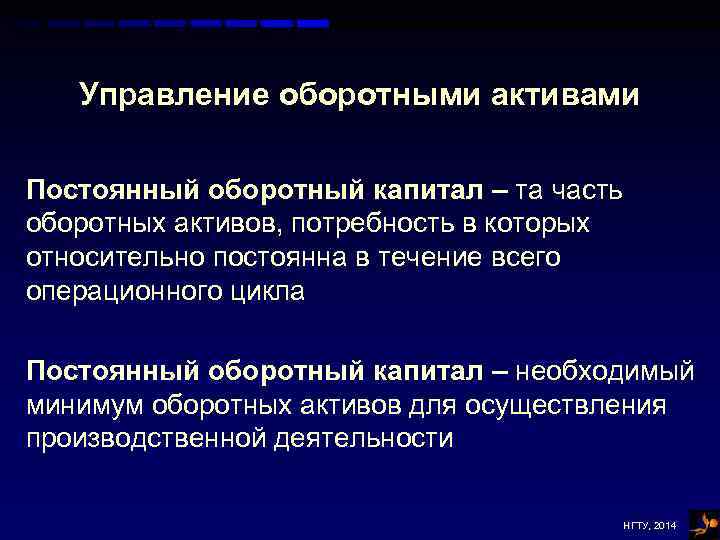 Управление оборотными активами

Постоянный оборотный капитал – та часть оборотных активов, потребность в которых относительно постоянна в течение всего операционного цикла

Постоянный оборотный капитал – необходимый минимум оборотных активов для осуществления производственной деятельности

НГТУ, 2014